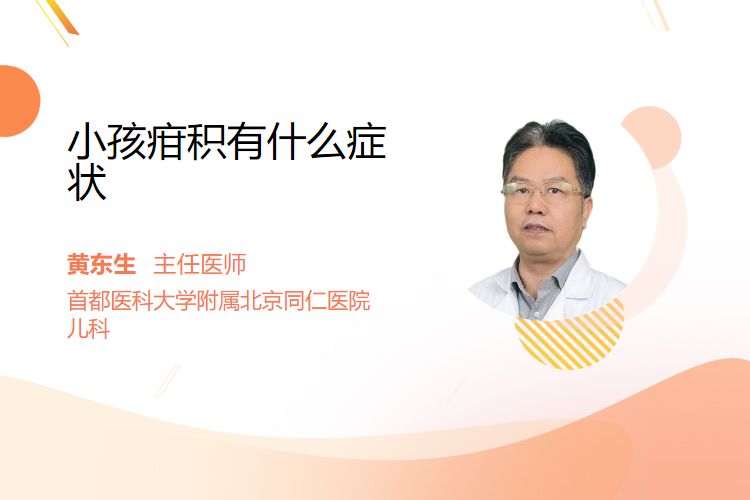 小孩疳积有什么症状

黄东生 主任医师
首都医科大学附属北京同仁医院儿科